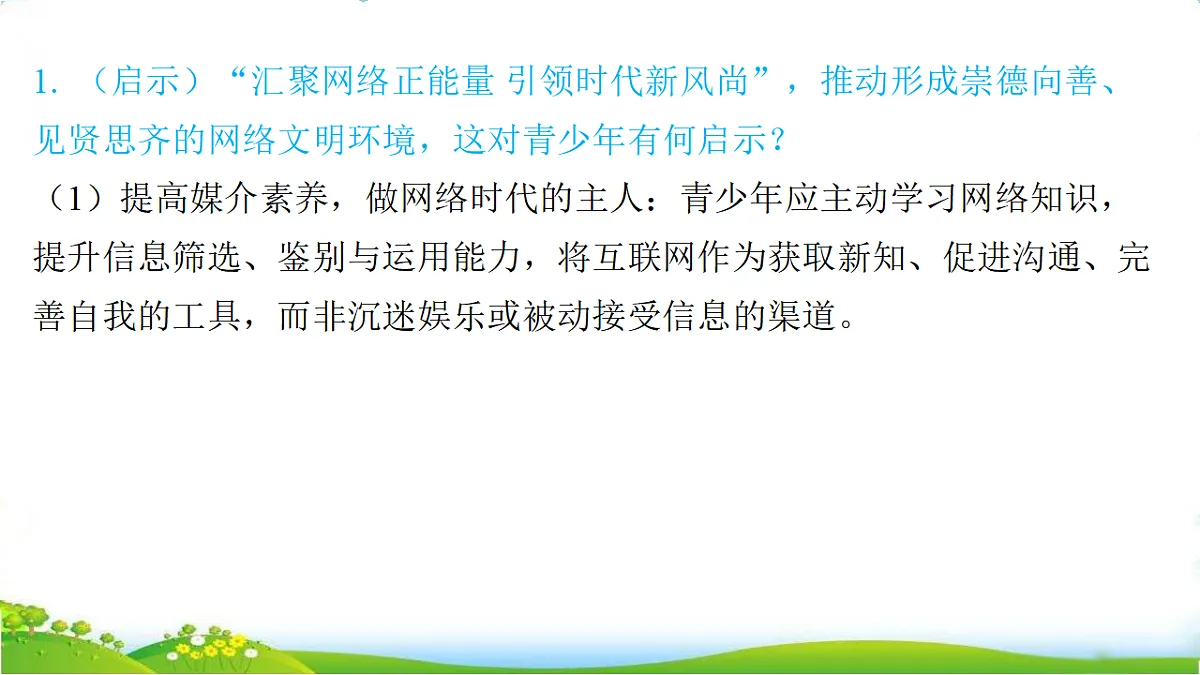 1. （启示）“汇聚网络正能量 引领时代新风尚”，推动形成崇德向善、见贤思齐的网络文明环境，这对青少年有何启示？

（1）提高媒介素养，做网络时代的主人：青少年应主动学习网络知识，提升信息筛选、鉴别与运用能力，将互联网作为获取新知、促进沟通、完善自我的工具，而非沉迷娱乐或被动接受信息的渠道。